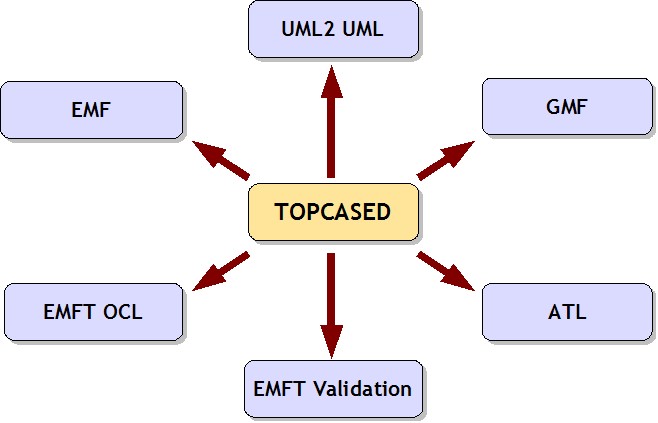 UML2 UML

EMF

GMF

TOPCASED

EMFT OCL

ATL

EMFT Validation